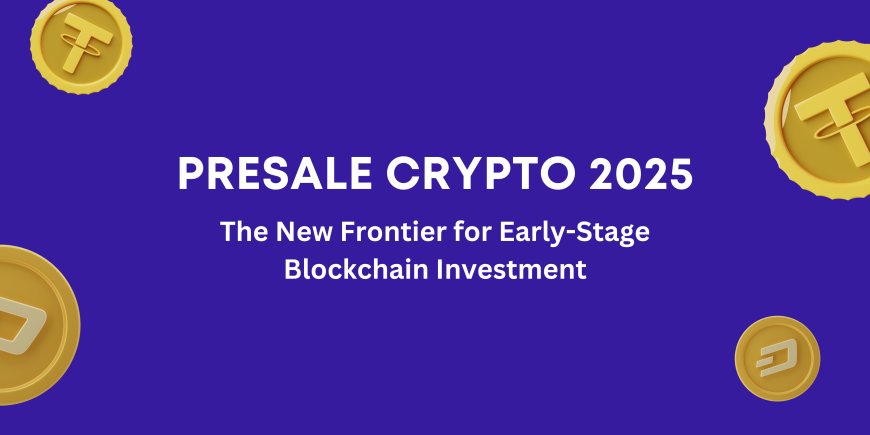 PRESALE CRYPTO 2025

The New Frontier for Early-Stage Blockchain Investment